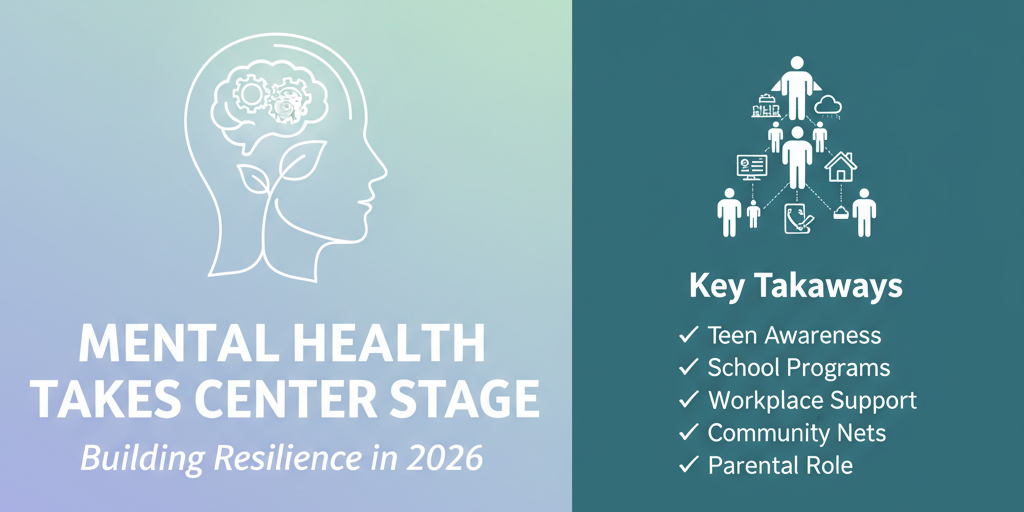 MENTAL HEALTH TAKES CENTER STAGE

Building Resilience in 2026

Key Takaways

✓ Teen Awareness
✓ School Programs
✓ Workplace Support
✓ Community Nets
✓ Parental Role